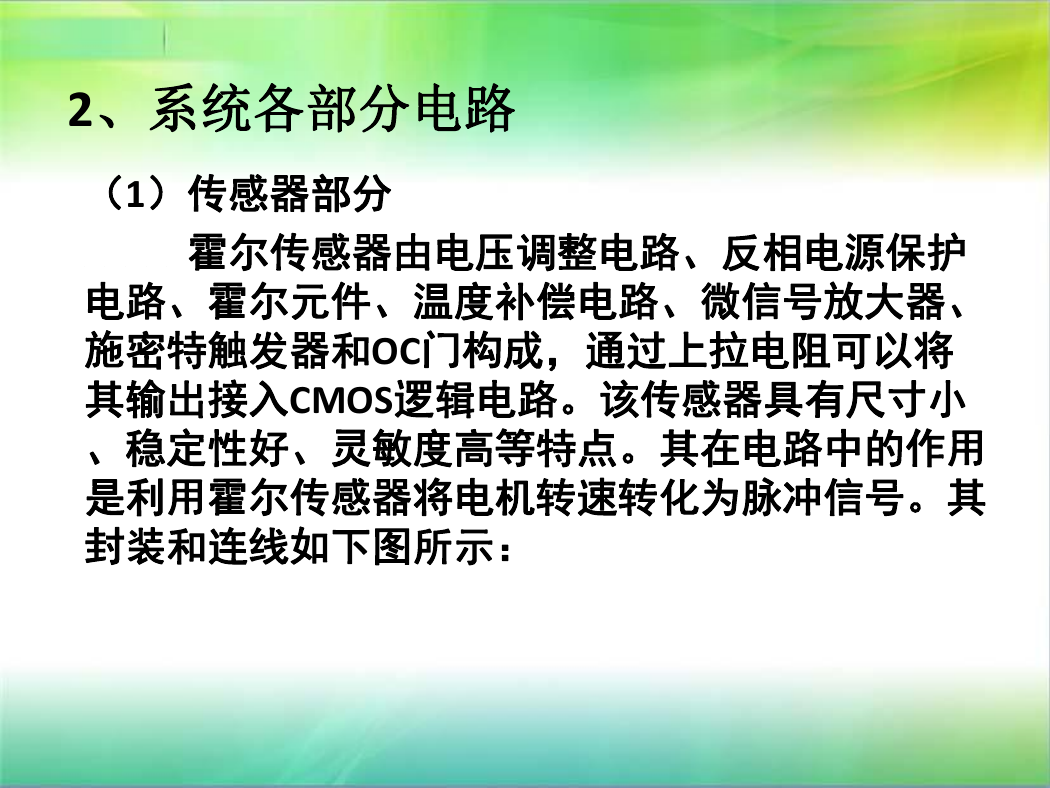 2、系统各部分电路

（1）传感器部分

霍尔传感器由电压调整电路、反相电源保护电路、霍尔元件、温度补偿电路、微信号放大器、施密特触发器和OC门构成，通过上拉电阻可以将其输出接入CMOS逻辑电路。该传感器具有尺寸小、稳定性好、灵敏度高等特点。其在电路中的作用是利用霍尔传感器将电机转速转化为脉冲信号。其封装和连线如下图所示：